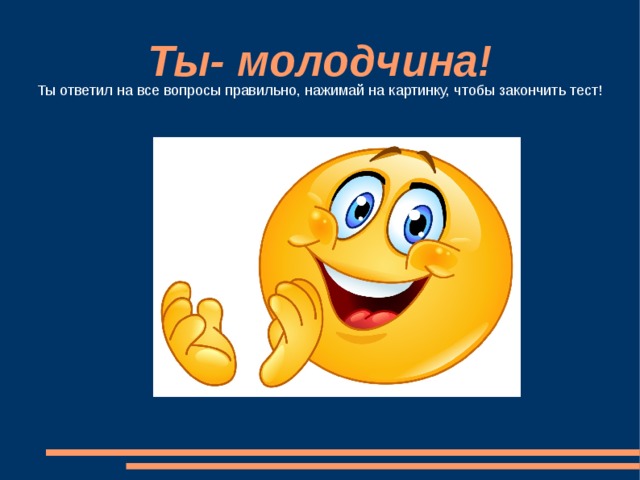 Ты- молодчина!

Ты ответил на все вопросы правильно, нажимай на картинку, чтобы закончить тест!